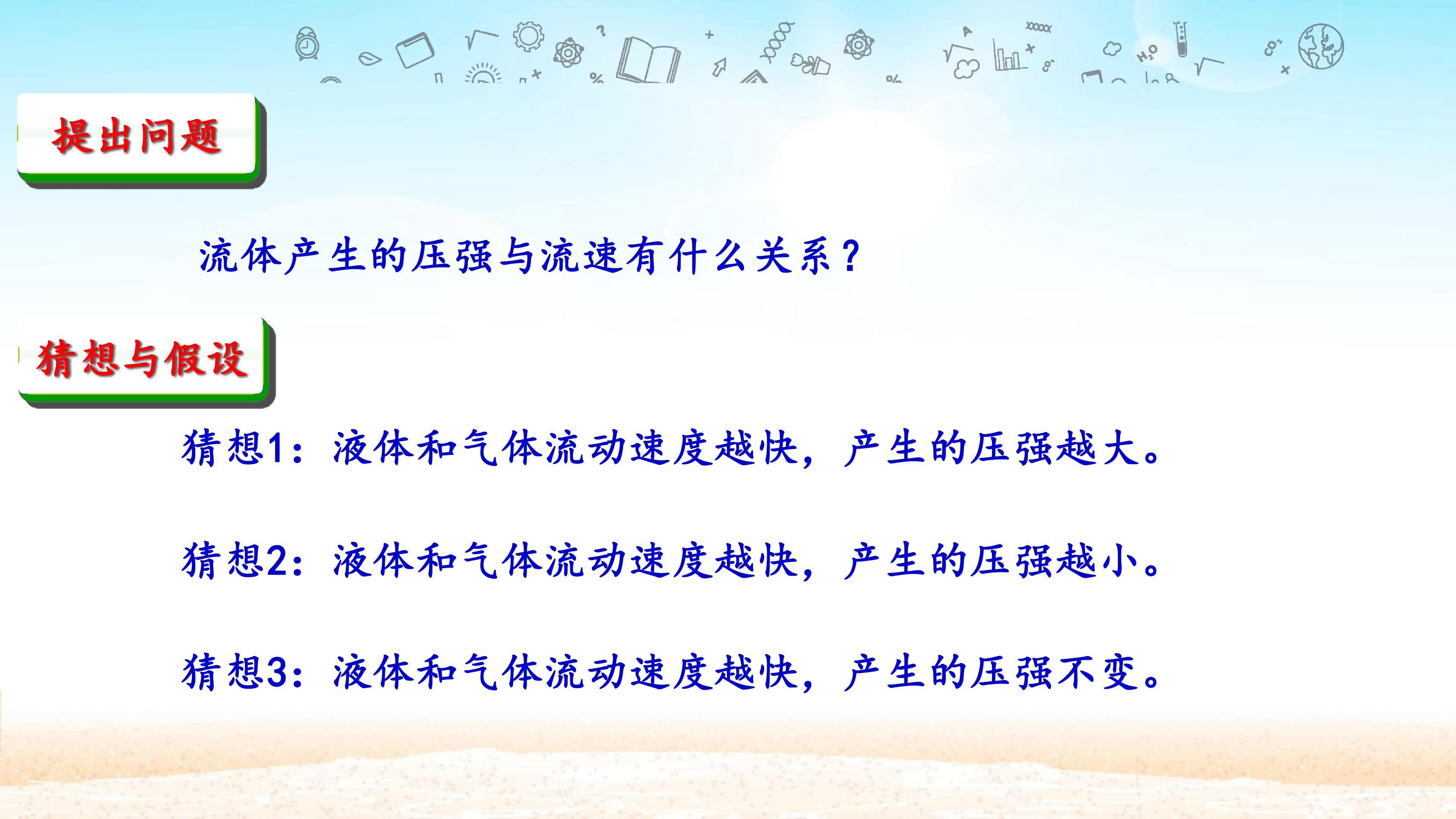 提出问题

流体产生的压强与流速有什么关系？

猜想与假设

猜想1：液体和气体流动速度越快，产生的压强越大。

猜想2：液体和气体流动速度越快，产生的压强越小。

猜想3：液体和气体流动速度越快，产生的压强不变。